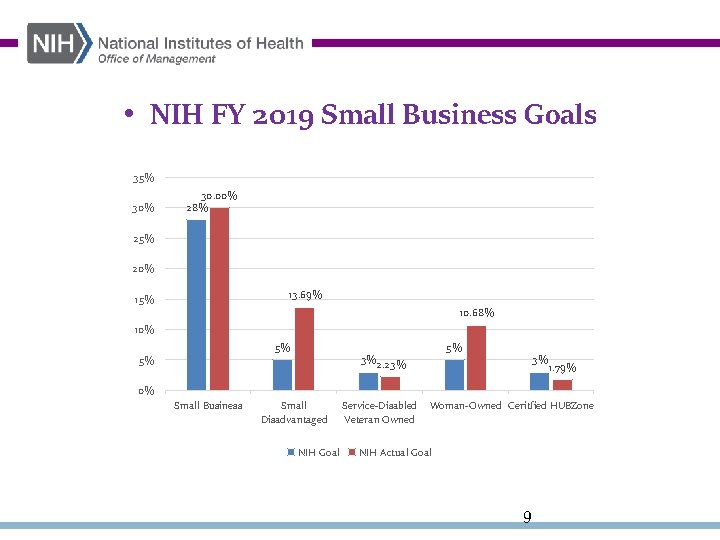 NIH National Institutes of Health
Office of Management

• NIH FY 2019 Small Business Goals

35%
30%
25%
20%
15%
10%
5%
0%

28%
30.00%
5%
13.69%
3%
2.23%
5%
10.68%
3%
1.79%

Small Business
Small Disadvantaged
Service-Disabled Veteran Owned
Woman-Owned
Certified HUBZone

NIH Goal
NIH Actual Goal

9